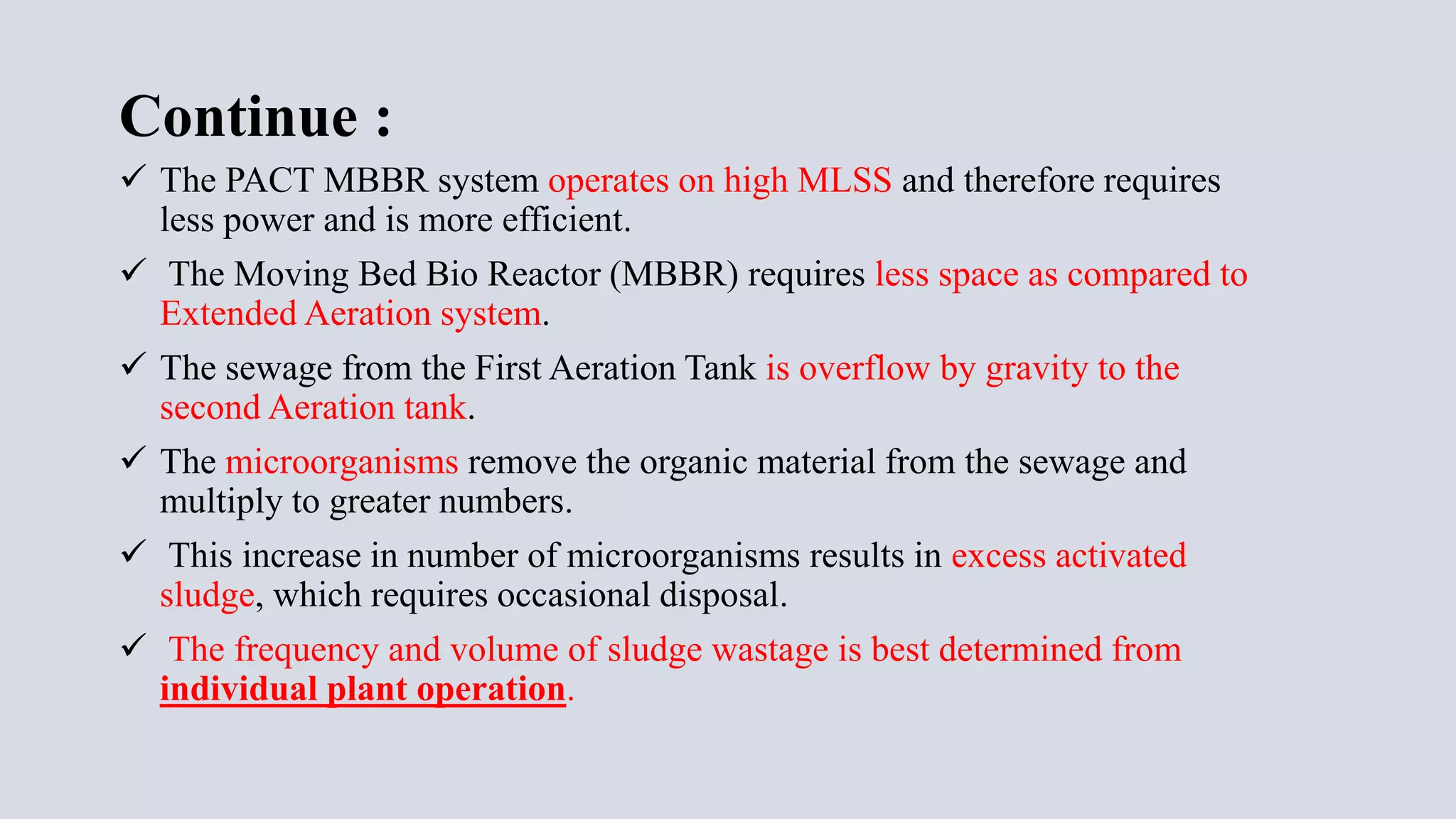 Continue :

✓ The PACT MBBR system operates on high MLSS and therefore requires less power and is more efficient.

✓ The Moving Bed Bio Reactor (MBBR) requires less space as compared to Extended Aeration system.

✓ The sewage from the First Aeration Tank is overflow by gravity to the second Aeration tank.

✓ The microorganisms remove the organic material from the sewage and multiply to greater numbers.

✓ This increase in number of microorganisms results in excess activated sludge, which requires occasional disposal.

✓ The frequency and volume of sludge wastage is best determined from individual plant operation.